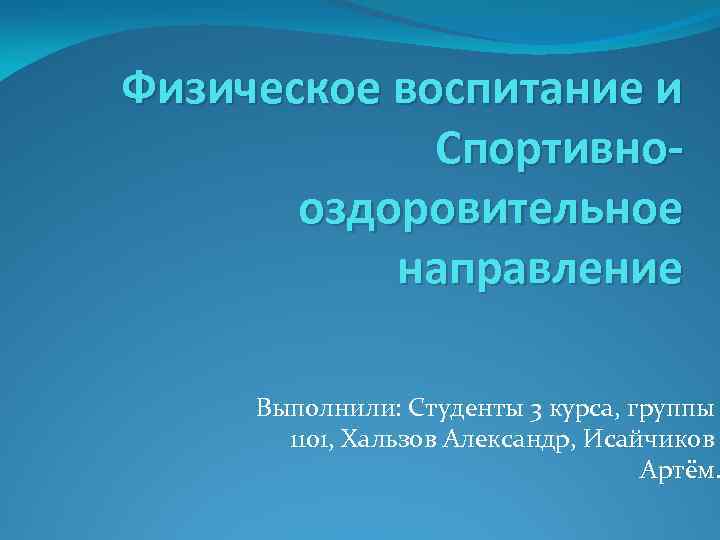 Физическое воспитание и Спортивно-оздоровительное направление

Выполнили: Студенты 3 курса, группы 1101, Хальзов Александр, Исайчиков Артём.